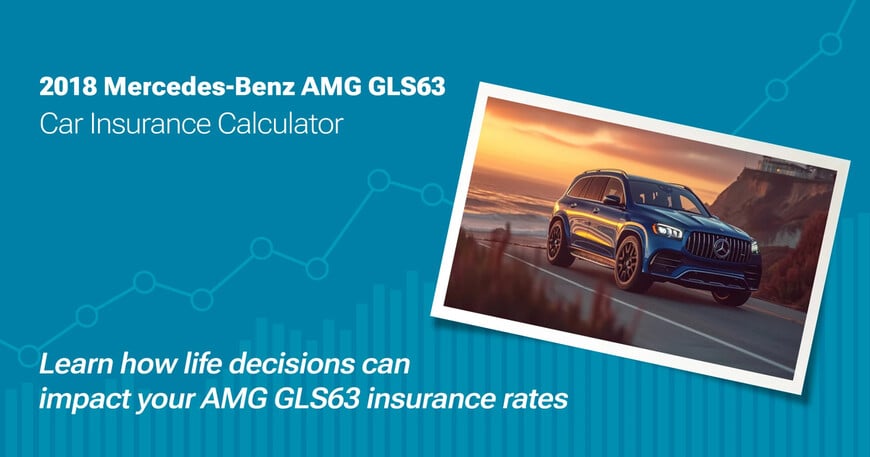 2018 Mercedes-Benz AMG GLS63
Car Insurance Calculator

Learn how life decisions can impact your AMG GLS63 insurance rates